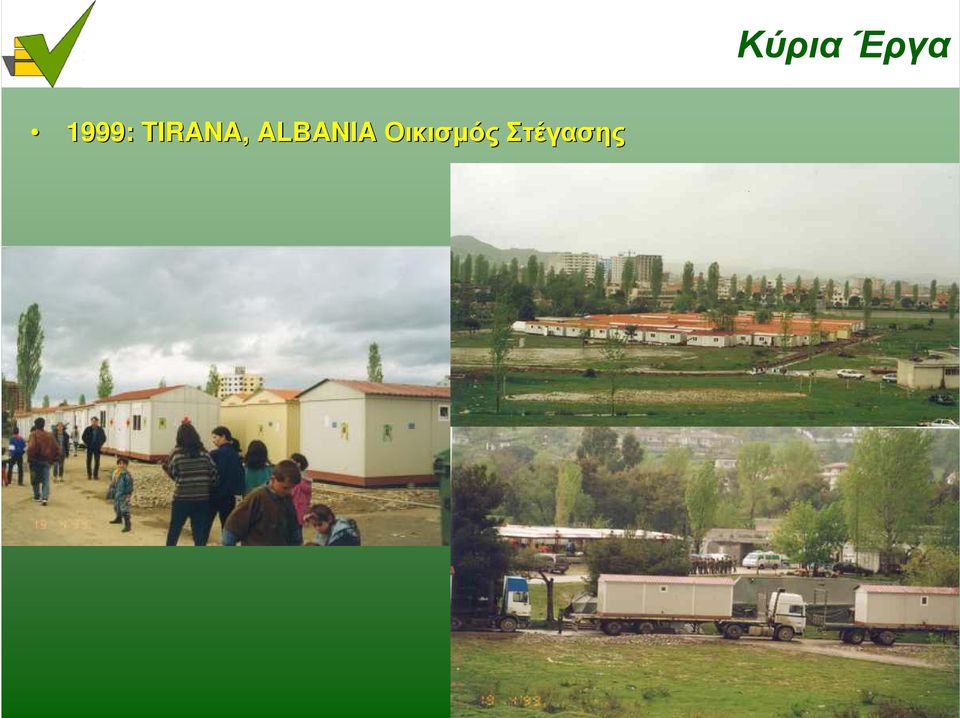 Κύρια Έργα

• 1999: TIRANA, ALBANIA Οικισμός Στέγασης